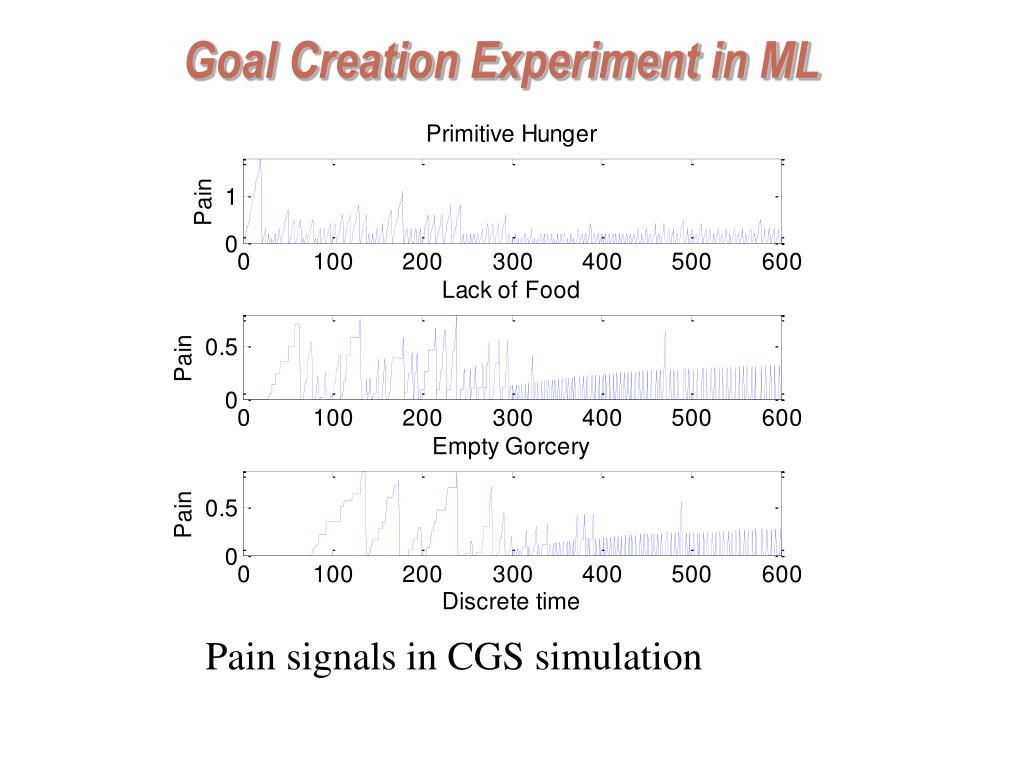 Goal Creation Experiment in ML

Primitive Hunger

Pain

1

0

0 100 200 300 400 500 600

Lack of Food

Pain

0.5

0

0 100 200 300 400 500 600

Empty Gorcery

Pain

0.5

0

0 100 200 300 400 500 600

Discrete time

Pain signals in CGS simulation